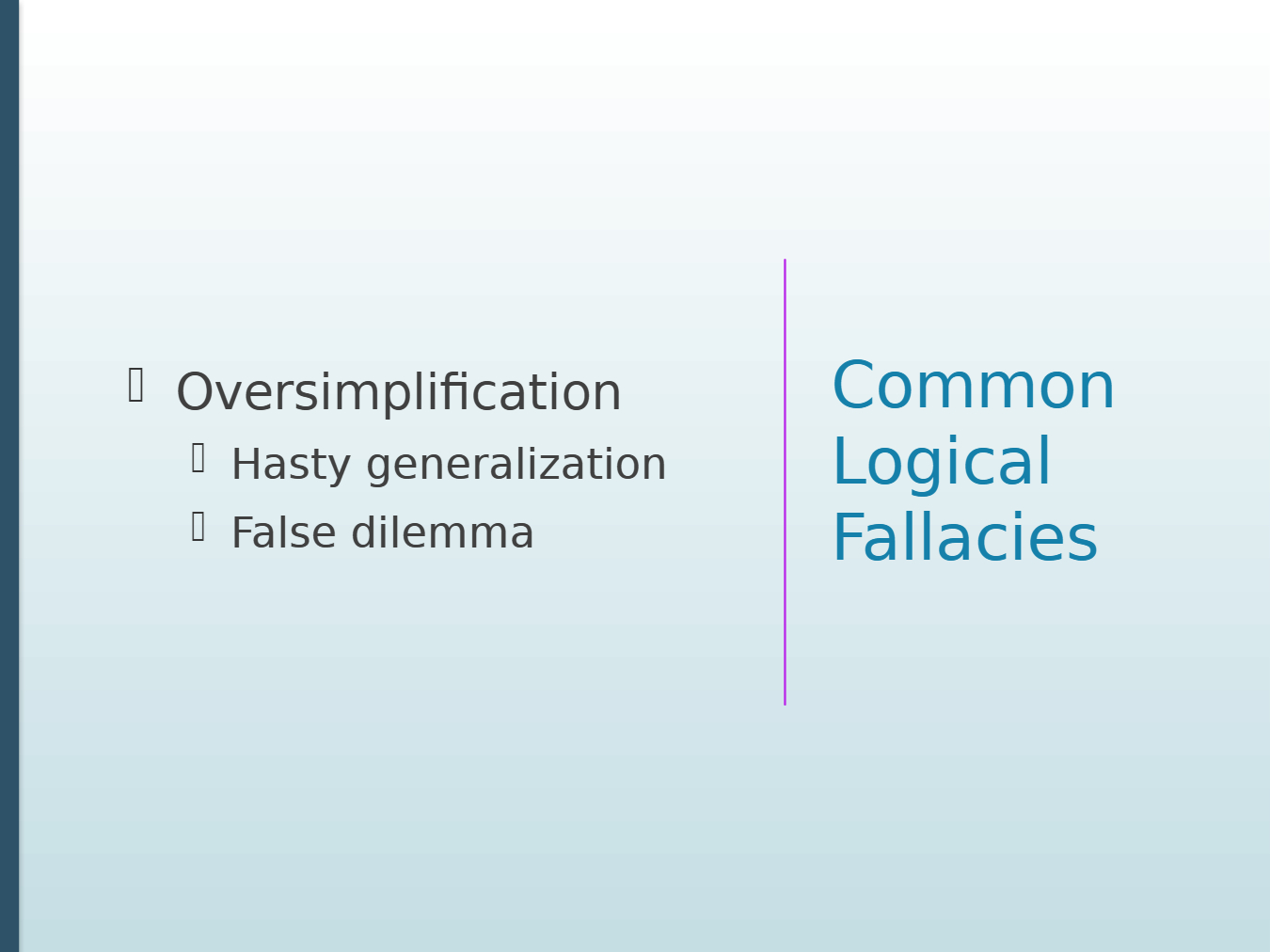 Oversimplification
Hasty generalization
False dilemma

Common Logical Fallacies